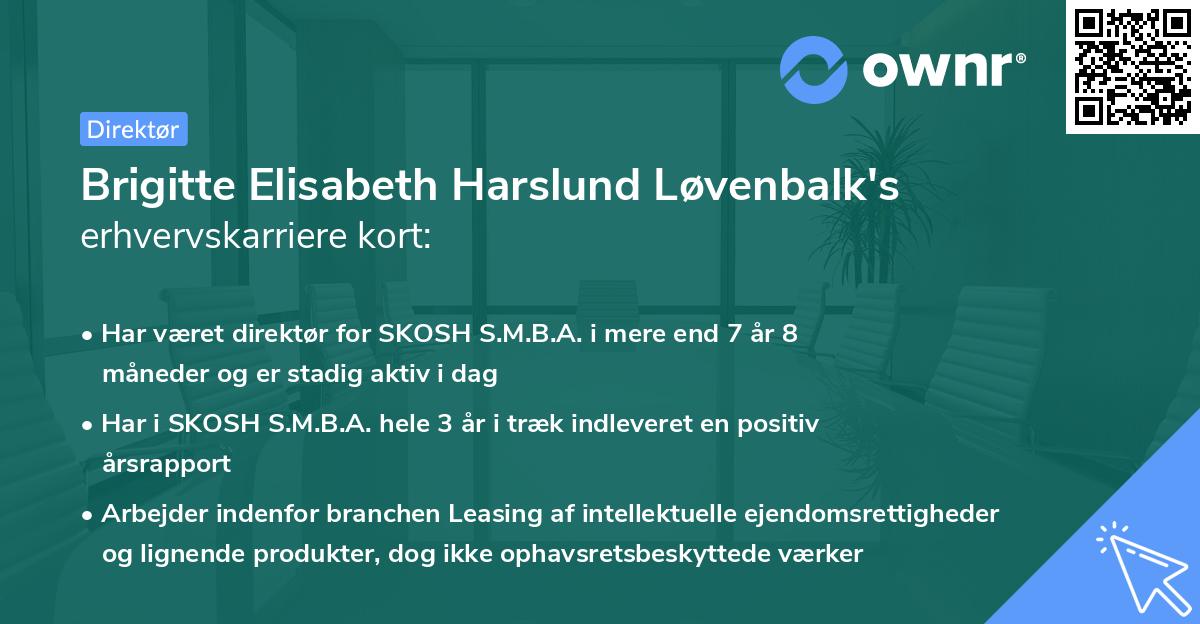 ownr®

Direktør

Brigitte Elisabeth Harslund Løvenbalk's erhvervskarriere kort:

• Har været direktør for SKOSH S.M.B.A. i mere end 7 år 8 måneder og er stadig aktiv i dag

• Har i SKOSH S.M.B.A. hele 3 år i træk indleveret en positiv årsrapport

• Arbejder indenfor branchen Leasing af intellektuelle ejendomsrettigheder og lignende produkter, dog ikke ophavsretsbeskyttede værker